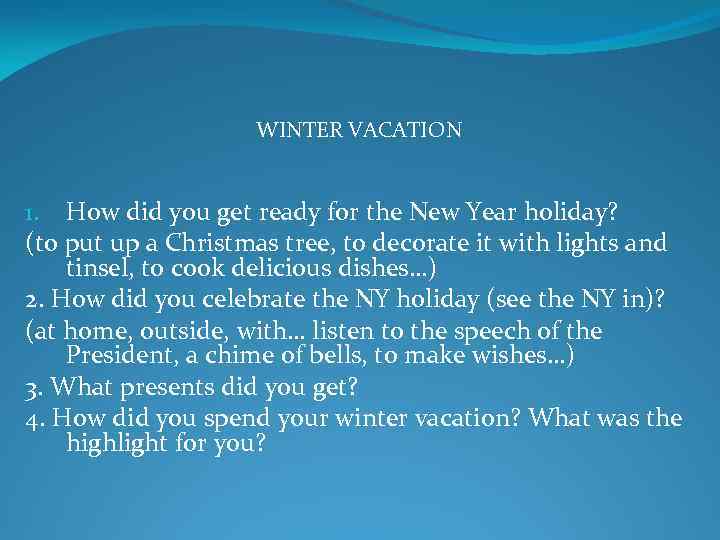 WINTER VACATION

1. How did you get ready for the New Year holiday?

(to put up a Christmas tree, to decorate it with lights and tinsel, to cook delicious dishes…)

2. How did you celebrate the NY holiday (see the NY in)?

(at home, outside, with… listen to the speech of the President, a chime of bells, to make wishes…)

3. What presents did you get?

4. How did you spend your winter vacation? What was the highlight for you?